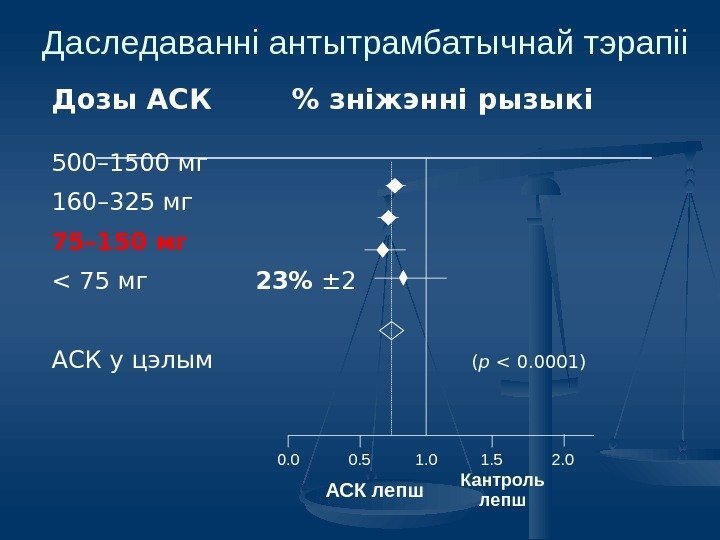 Даследаванні антытрамбатычнай тэрапіі

Дозы АСК % зніжэнні рызыкі

500–1500 мг

160–325 мг

75–150 мг

< 75 мг 23% ±2

АСК у цэлым ($p$ < 0.0001)

0.0 0.5 1.0 1.5 2.0

АСК лепш

Кантроль лепш